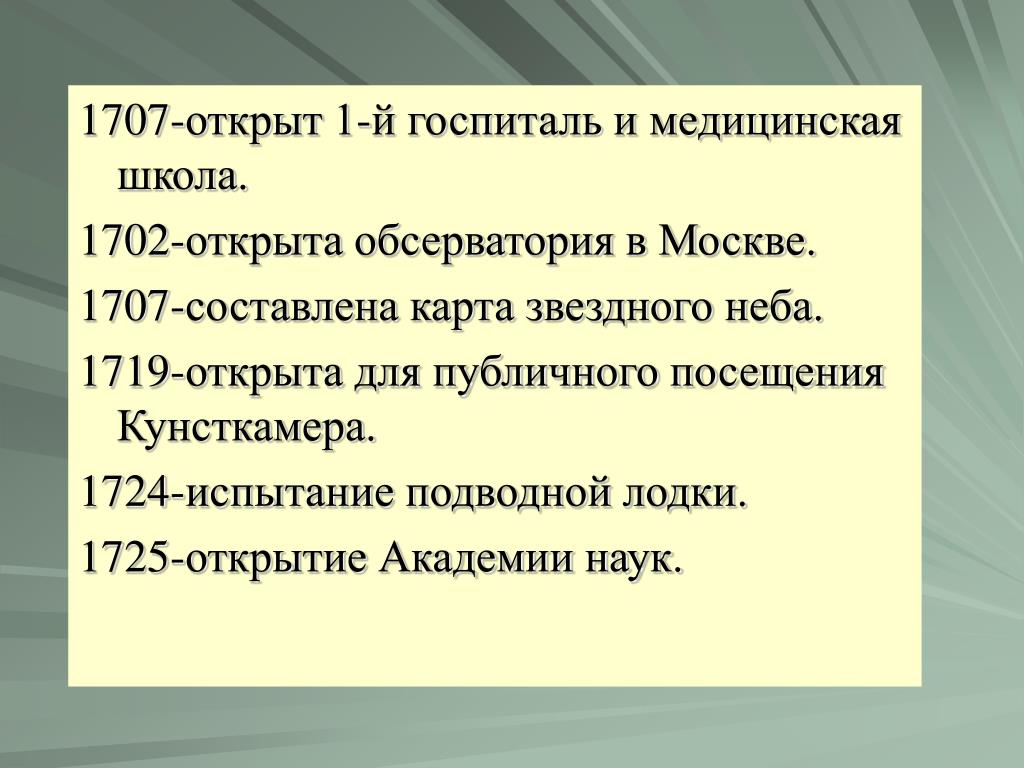 1707-открыт 1-й госпиталь и медицинская школа.

1702-открыта обсерватория в Москве.

1707-составлена карта звездного неба.

1719-открыта для публичного посещения Кунсткамера.

1724-испытание подводной лодки.

1725-открытие Академии наук.